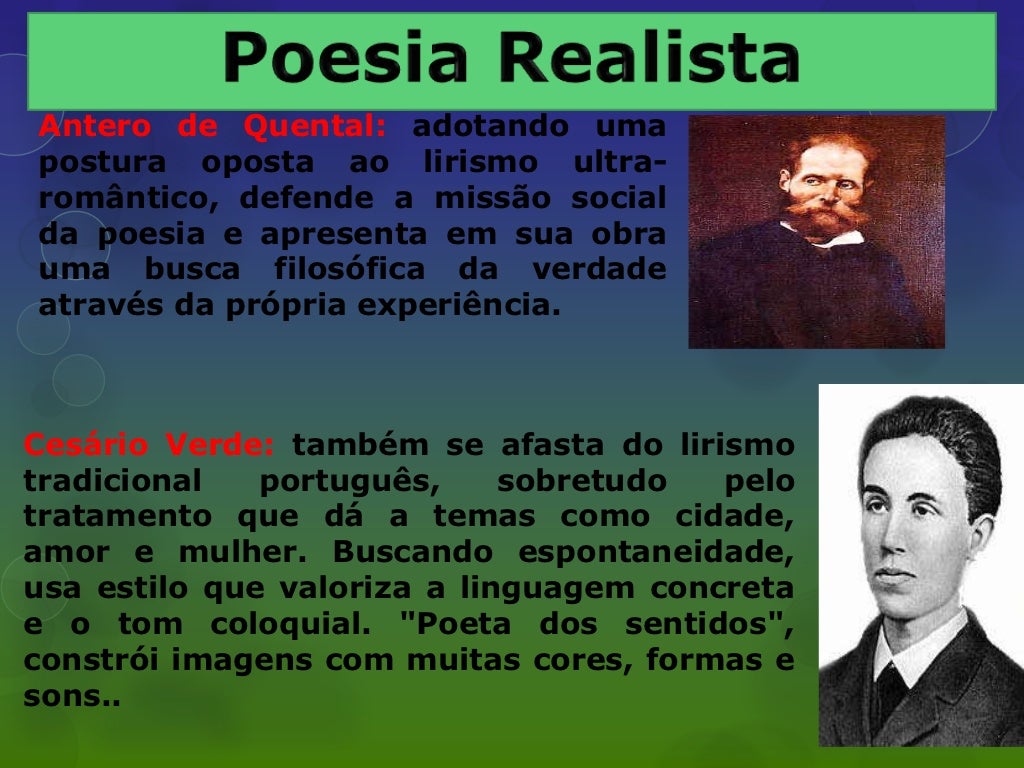 Poesia Realista

Antero de Quental: adotando uma postura oposta ao lirismo ultra-romântico, defende a missão social da poesia e apresenta em sua obra uma busca filosófica da verdade através da própria experiência.

Cesário Verde: também se afasta do lirismo tradicional português, sobretudo pelo tratamento que dá a temas como cidade, amor e mulher. Buscando espontaneidade, usa estilo que valoriza a linguagem concreta e o tom coloquial. "Poeta dos sentidos", constrói imagens com muitas cores, formas e sons..